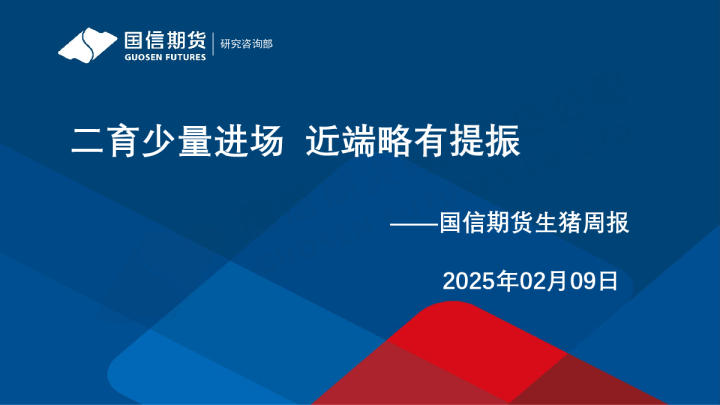 国信期货
GUOSEN FUTURES
研究咨询部

二育少量进场 近端略有提振

——国信期货生猪周报

2025年02月09日